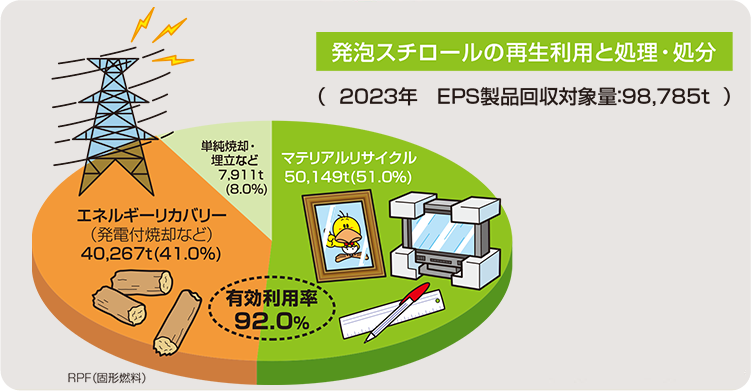 発泡スチロールの再生利用と処理・処分

（ 2023年 EPS製品回収対象量:98,785t ）

単純焼却・埋立など
7,911t
(8.0%)

マテリアルリサイクル
50,149t(51.0%)

エネルギーリカバリー
（発電付焼却など）
40,267t(41.0%)

有効利用率
92.0%

RPF(固形燃料)